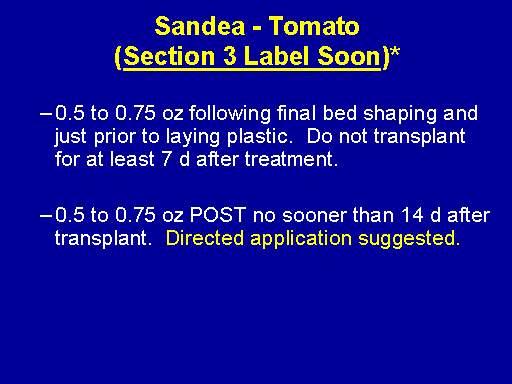 Sandea - Tomato
(Section 3 Label Soon)*

– 0.5 to 0.75 oz following final bed shaping and just prior to laying plastic. Do not transplant for at least 7 d after treatment.

– 0.5 to 0.75 oz POST no sooner than 14 d after transplant. Directed application suggested.